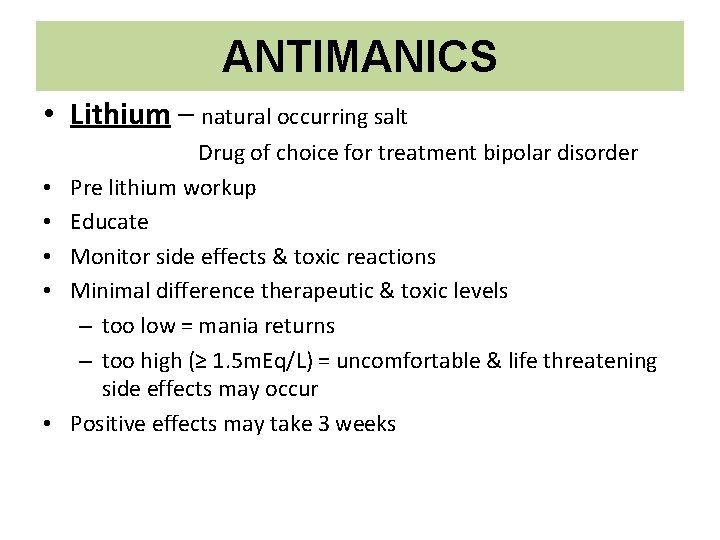 ANTIMANICS

• Lithium – natural occurring salt

Drug of choice for treatment bipolar disorder

• Pre lithium workup
• Educate
• Monitor side effects & toxic reactions
• Minimal difference therapeutic & toxic levels
  – too low = mania returns
  – too high ($\geq$ 1.5mEq/L) = uncomfortable & life threatening side effects may occur
• Positive effects may take 3 weeks